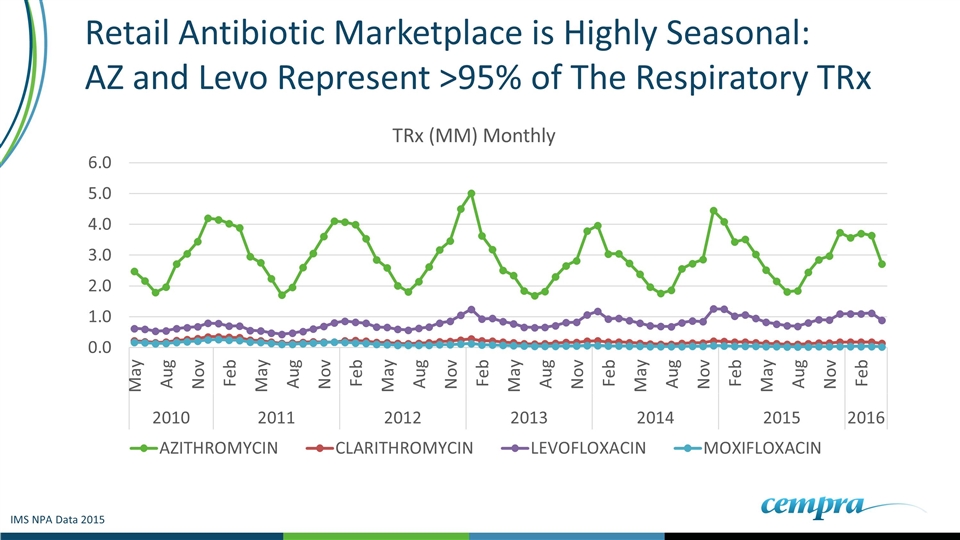 Retail Antibiotic Marketplace is Highly Seasonal:
AZ and Levo Represent >95% of The Respiratory TRx

TRx (MM) Monthly

6.0
5.0
4.0
3.0
2.0
1.0
0.0

May Aug Nov Feb May Aug Nov Feb May Aug Nov Feb May Aug Nov Feb May Aug Nov Feb May Aug Nov Feb

2010 2011 2012 2013 2014 2015 2016

AZITHROMYCIN CLARITHROMYCIN LEVOFLOXACIN MOXIFLOXACIN

IMS NPA Data 2015

cempra